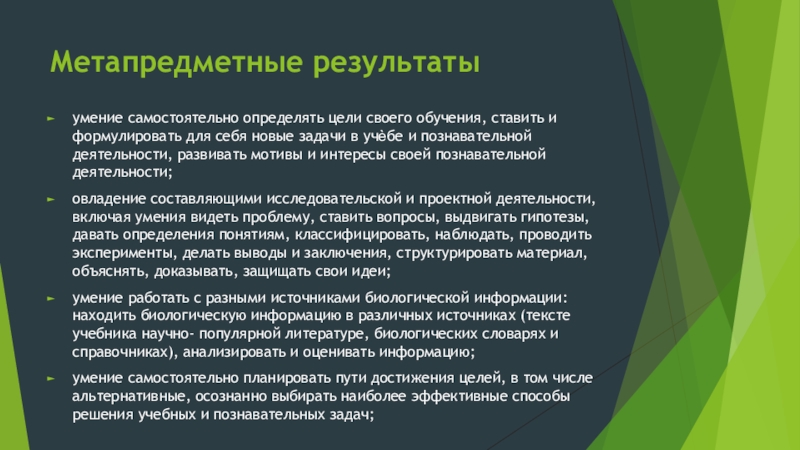 Метапредметные результаты

умение самостоятельно определять цели своего обучения, ставить и формулировать для себя новые задачи в учёбе и познавательной деятельности, развивать мотивы и интересы своей познавательной деятельности;

овладение составляющими исследовательской и проектной деятельности, включая умения видеть проблему, ставить вопросы, выдвигать гипотезы, давать определения понятиям, классифицировать, наблюдать, проводить эксперименты, делать выводы и заключения, структурировать материал, объяснять, доказывать, защищать свои идеи;

умение работать с разными источниками биологической информации: находить биологическую информацию в различных источниках (тексте учебника научно- популярной литературе, биологических словарях и справочниках), анализировать и оценивать информацию;

умение самостоятельно планировать пути достижения целей, в том числе альтернативные, осознанно выбирать наиболее эффективные способы решения учебных и познавательных задач;